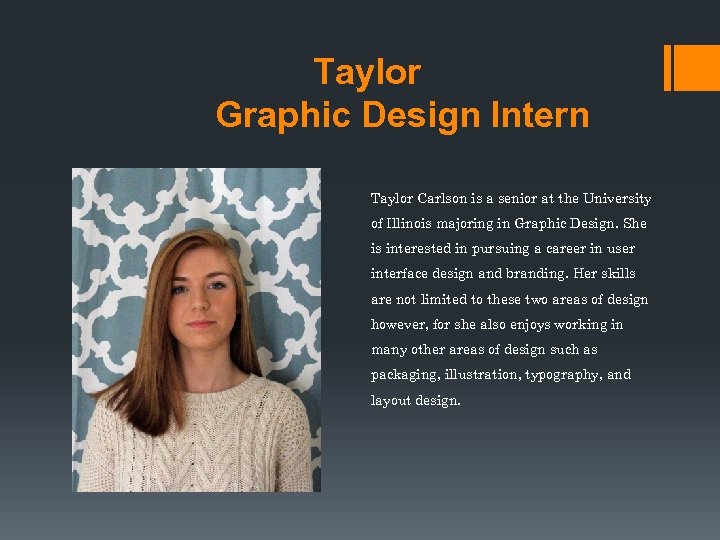 Taylor
Graphic Design Intern

Taylor Carlson is a senior at the University of Illinois majoring in Graphic Design. She is interested in pursuing a career in user interface design and branding. Her skills are not limited to these two areas of design however, for she also enjoys working in many other areas of design such as packaging, illustration, typography, and layout design.